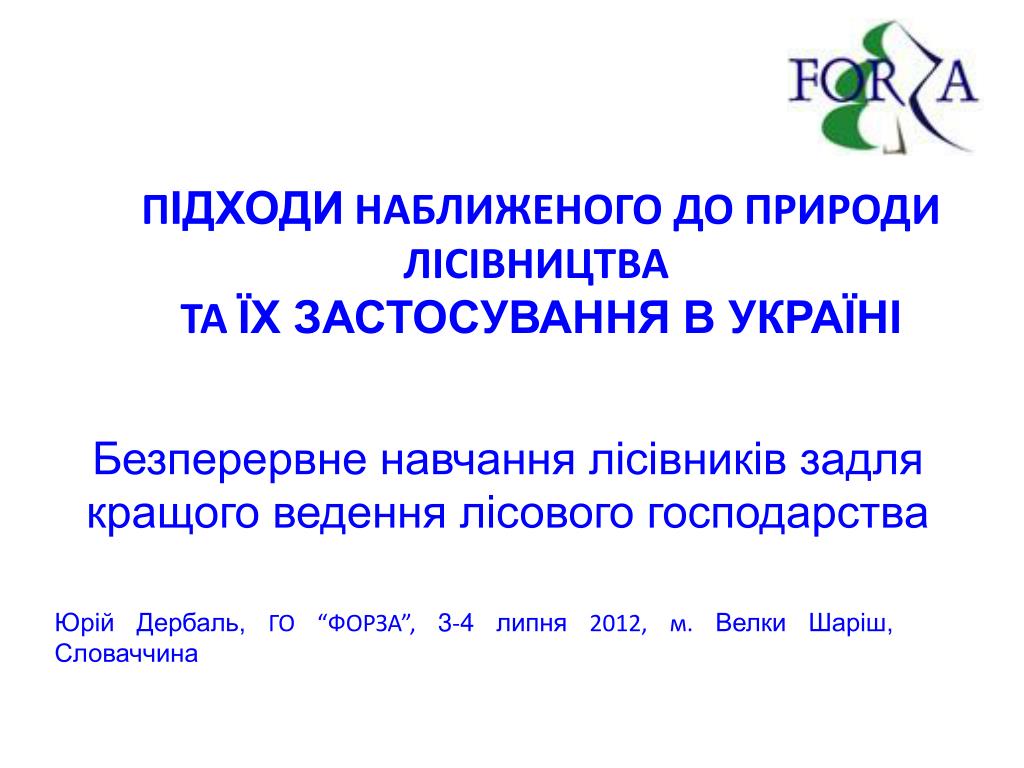 FORZA

ПІДХОДИ НАБЛИЖЕНОГО ДО ПРИРОДИ ЛІСІВНИЦТВА
ТА ЇХ ЗАСТОСУВАННЯ В УКРАЇНІ

Безперервне навчання лісівників задля кращого ведення лісового господарства

Юрій Дербаль, ГО “ФОРЗА”, 3-4 липня 2012, м. Велки Шаріш, Словаччина